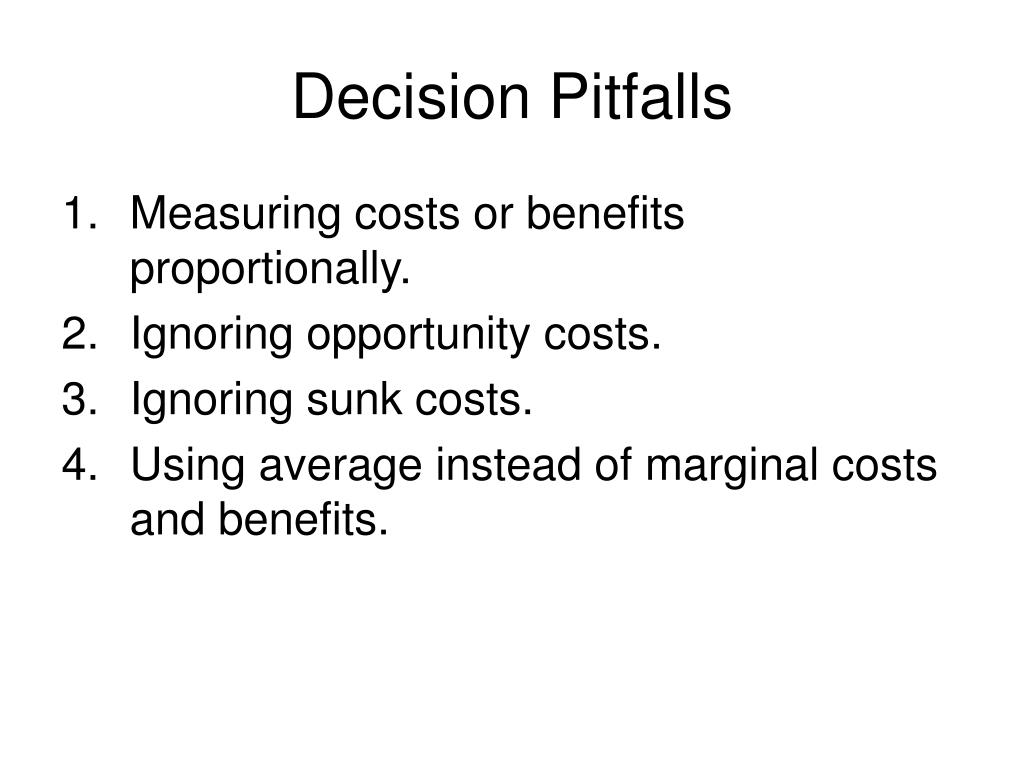 Decision Pitfalls

1. Measuring costs or benefits proportionally.
2. Ignoring opportunity costs.
3. Ignoring sunk costs.
4. Using average instead of marginal costs and benefits.